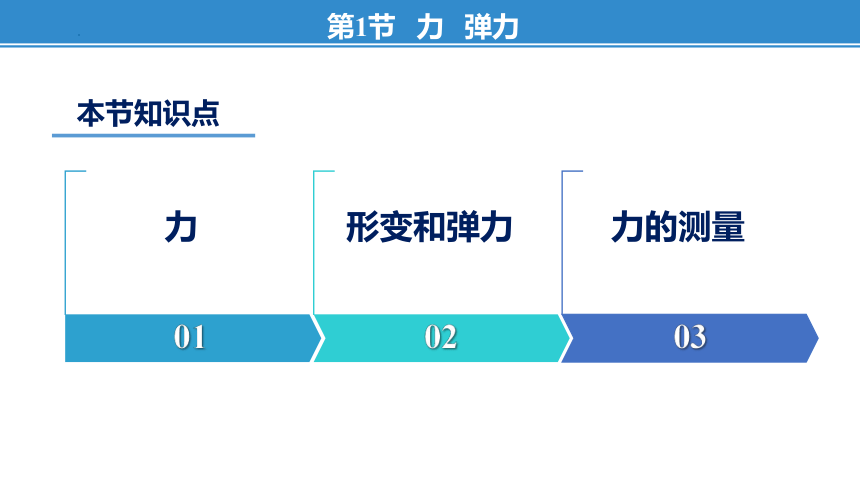 第1节 力 弹力

本节知识点

力

形变和弹力

力的测量

01

02

03